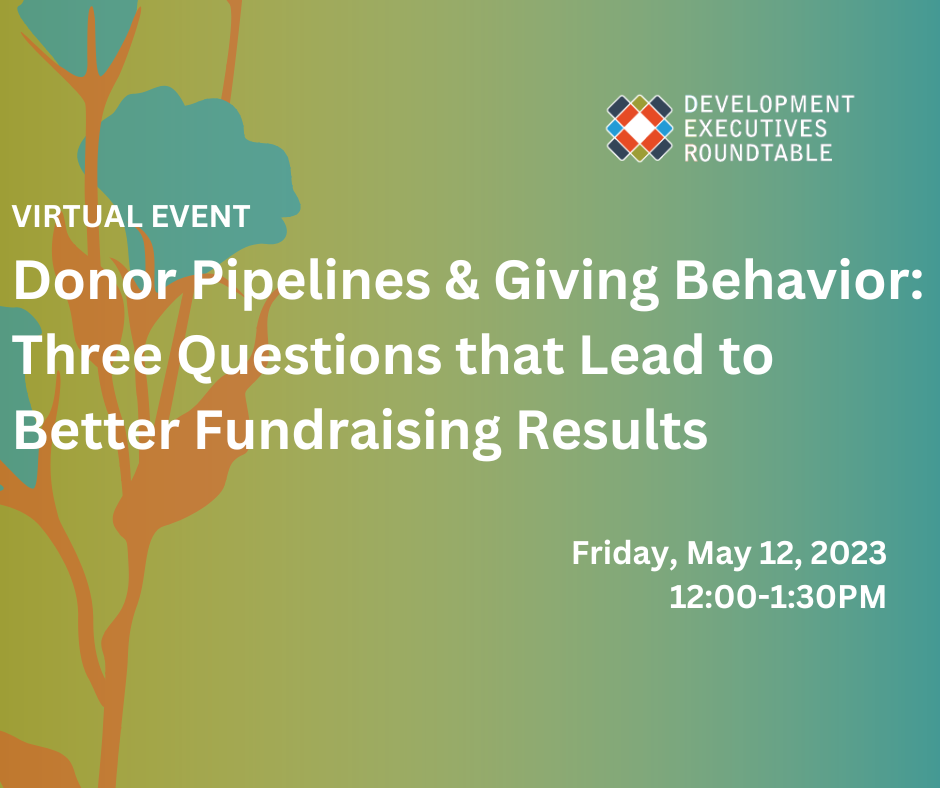 DEVELOPMENT
EXECUTIVES
ROUNDTABLE

VIRTUAL EVENT

Donor Pipelines & Giving Behavior: Three Questions that Lead to Better Fundraising Results

Friday, May 12, 2023
12:00-1:30PM